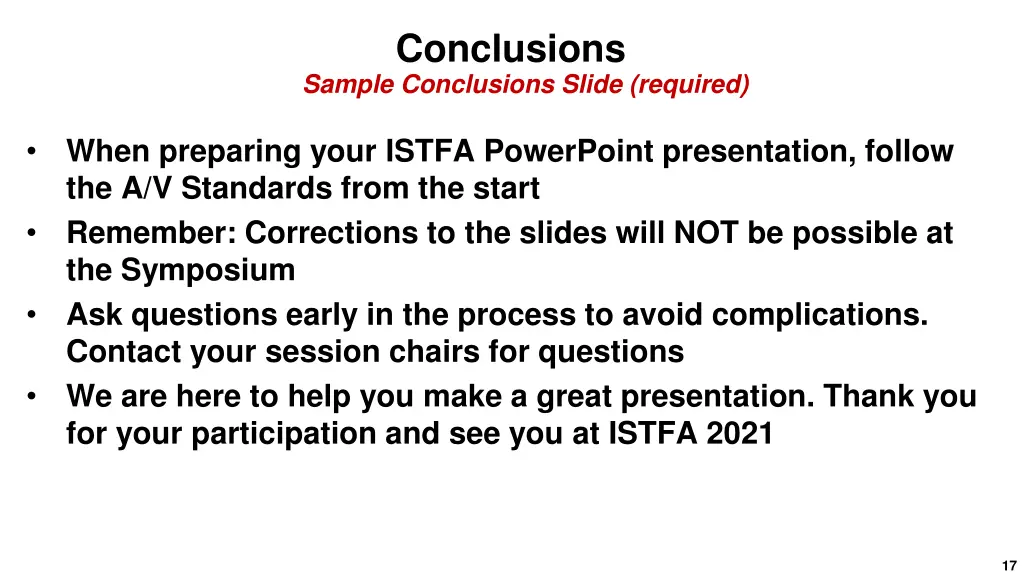 Conclusions
Sample Conclusions Slide (required)

• When preparing your ISTFA PowerPoint presentation, follow the A/V Standards from the start
• Remember: Corrections to the slides will NOT be possible at the Symposium
• Ask questions early in the process to avoid complications. Contact your session chairs for questions
• We are here to help you make a great presentation. Thank you for your participation and see you at ISTFA 2021

17